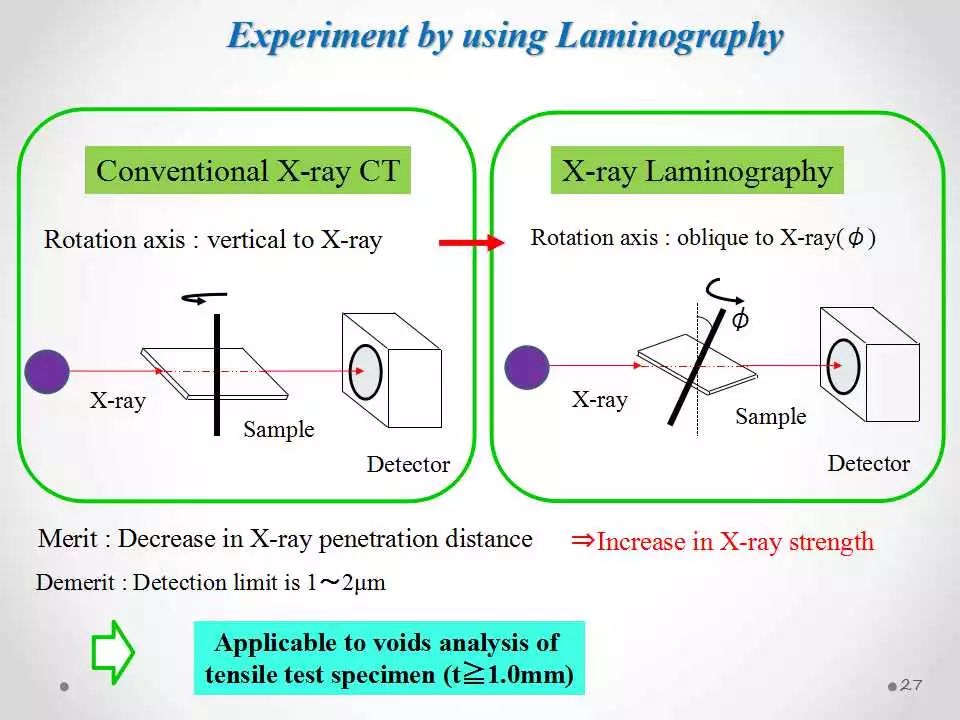 Experiment by using Laminography

Conventional X-ray CT

Rotation axis : vertical to X-ray

X-ray

Sample

Detector

X-ray Laminography

Rotation axis : oblique to X-ray($\phi$)

$\phi$

X-ray

Sample

Detector

Merit : Decrease in X-ray penetration distance ⇒Increase in X-ray strength

Demerit : Detection limit is 1～2μm

Applicable to voids analysis of tensile test specimen (t≧1.0mm)

27